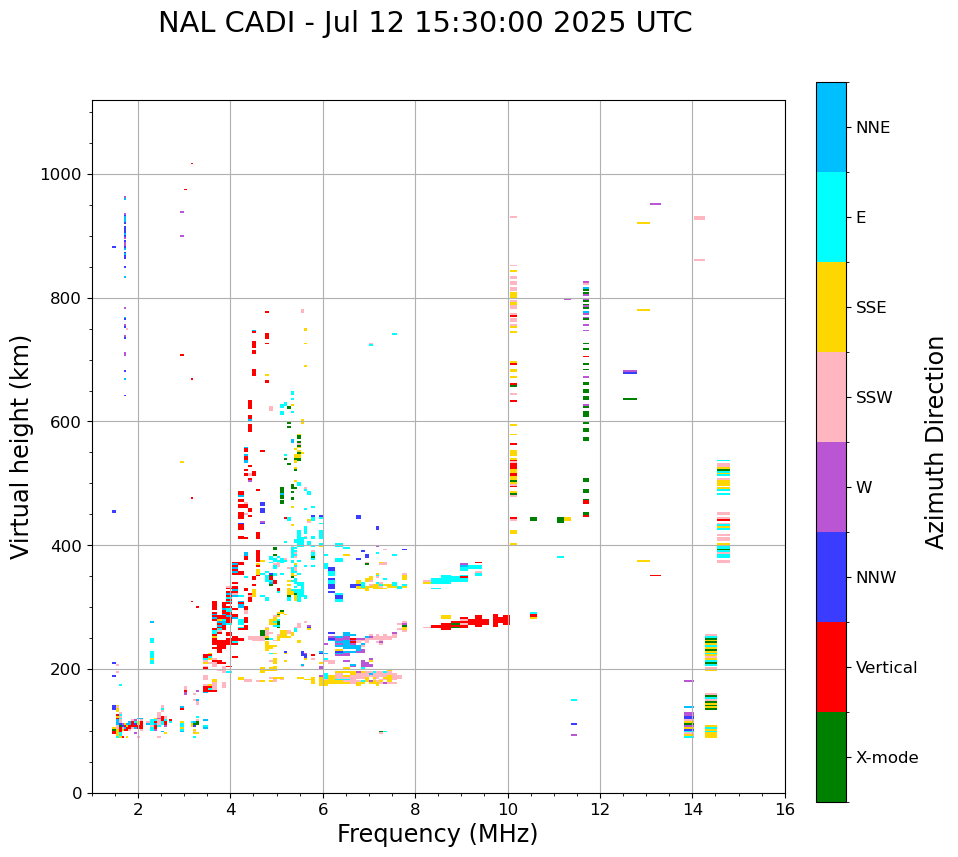 NAL CADI - Jul 12 15:30:00 2025 UTC

Virtual height (km)

1000
800
600
400
200
0

2
4
6
8
10
12
14
16

Frequency (MHz)

NNE
E
SSE
SSW
W
NNW
Vertical
X-mode

Azimuth Direction